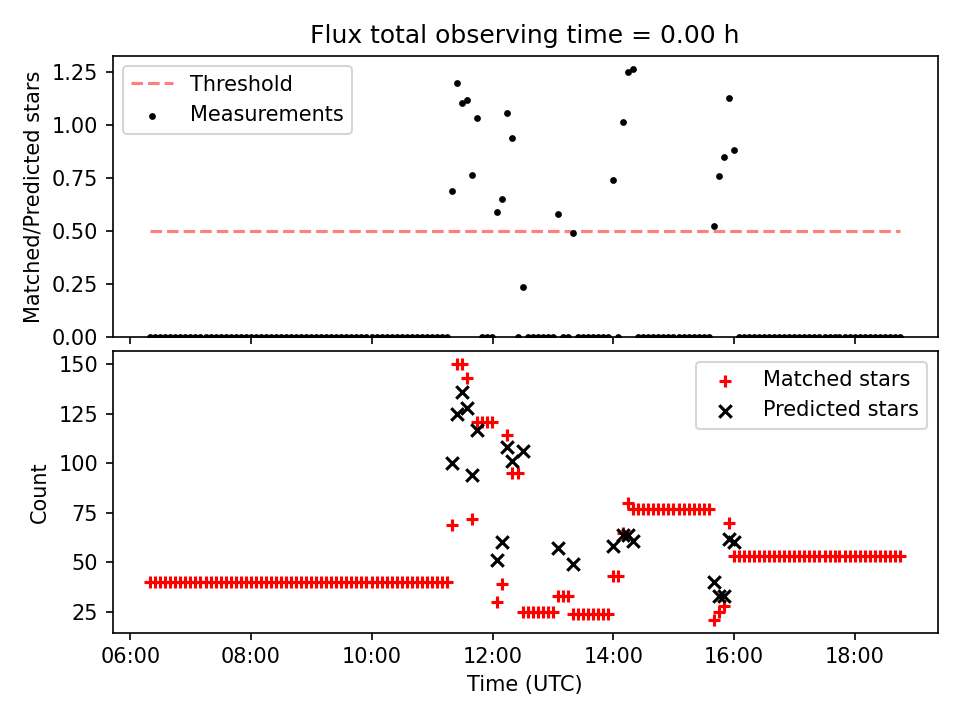 Flux total observing time = 0.00 h

Threshold
Measurements

Matched/Predicted stars

1.25
1.00
0.75
0.50
0.25
0.00

Matched stars
Predicted stars

Count

150
125
100
75
50
25

06:00
08:00
10:00
12:00
14:00
16:00
18:00

Time (UTC)